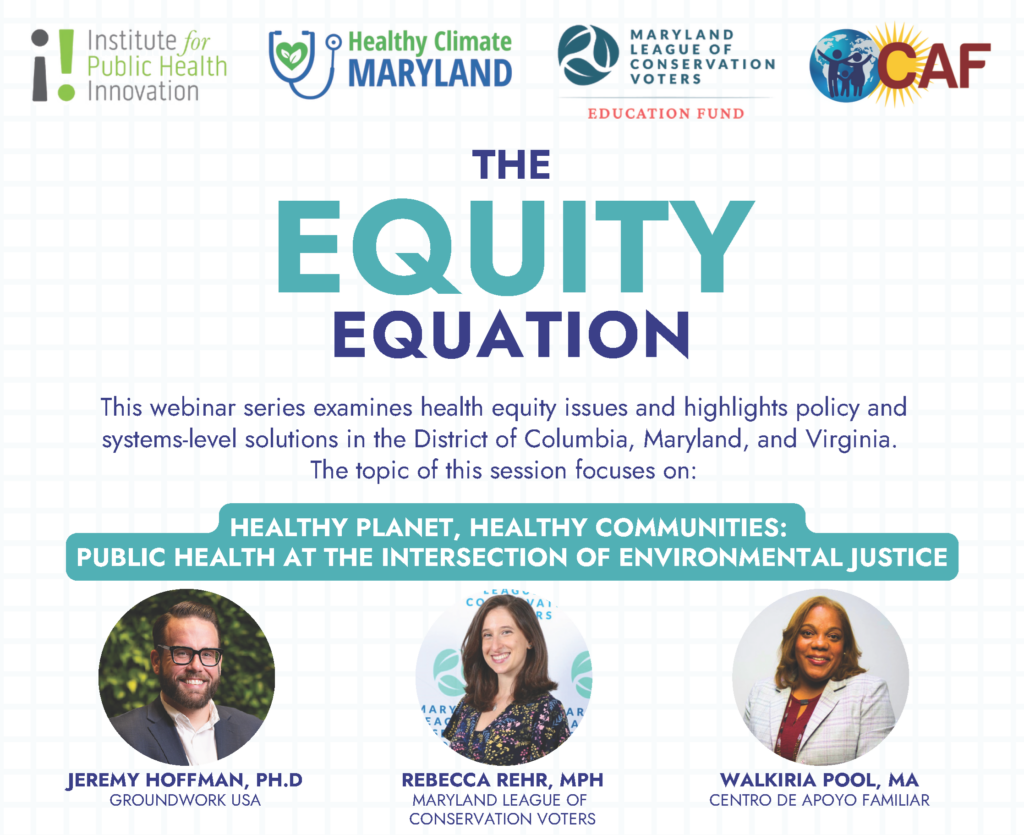 Institute for Public Health Innovation

Healthy Climate MARYLAND

MARYLAND LEAGUE OF CONSERVATION VOTERS
EDUCATION FUND

CAF

THE EQUITY EQUATION

This webinar series examines health equity issues and highlights policy and systems-level solutions in the District of Columbia, Maryland, and Virginia. The topic of this session focuses on:

HEALTHY PLANET, HEALTHY COMMUNITIES: PUBLIC HEALTH AT THE INTERSECTION OF ENVIRONMENTAL JUSTICE

JEREMY HOFFMAN, PH.D
GROUNDWORK USA

REBECCA REHR, MPH
MARYLAND LEAGUE OF CONSERVATION VOTERS

WALKIRIA POOL, MA
CENTRO DE APOYO FAMILIAR